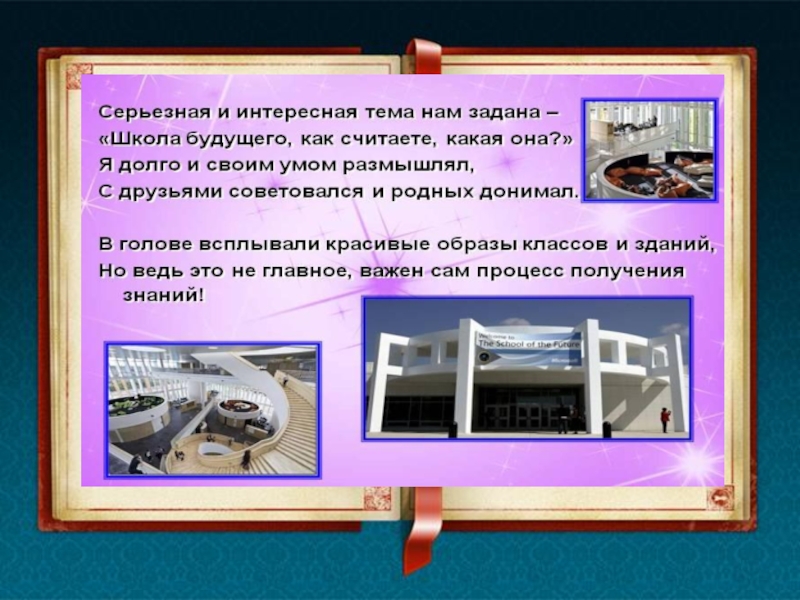 Серьезная и интересная тема нам задана –
«Школа будущего, как считаете, какая она?»
Я долго и своим умом размышлял,
С друзьями советовался и родных донимал.

В голове всплывали красивые образы классов и зданий,
Но ведь это не главное, важен сам процесс получения знаний!

Welcome to
The School of the Future